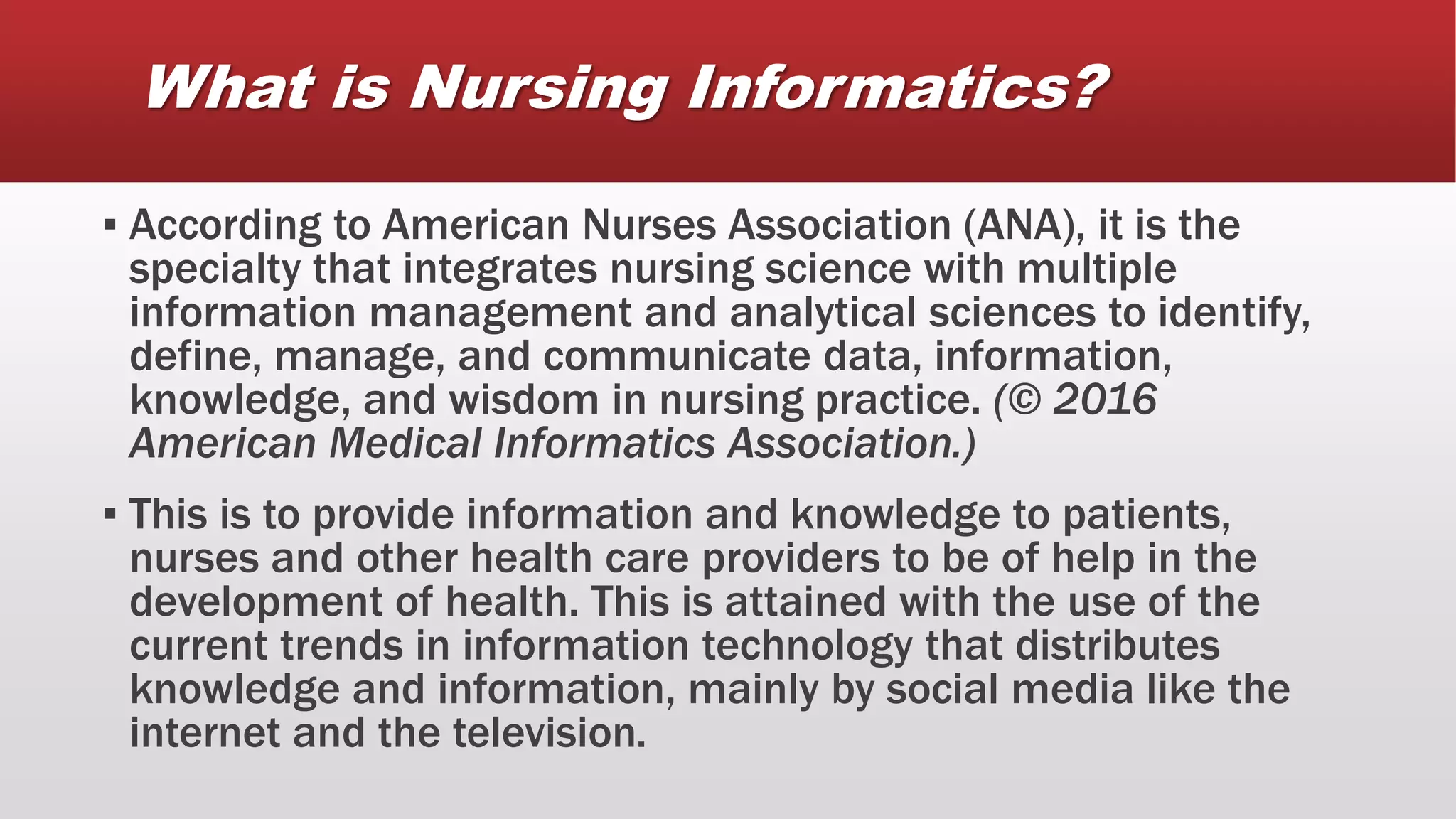 What is Nursing Informatics?

▪ According to American Nurses Association (ANA), it is the specialty that integrates nursing science with multiple information management and analytical sciences to identify, define, manage, and communicate data, information, knowledge, and wisdom in nursing practice. (© 2016 American Medical Informatics Association.)

▪ This is to provide information and knowledge to patients, nurses and other health care providers to be of help in the development of health. This is attained with the use of the current trends in information technology that distributes knowledge and information, mainly by social media like the internet and the television.